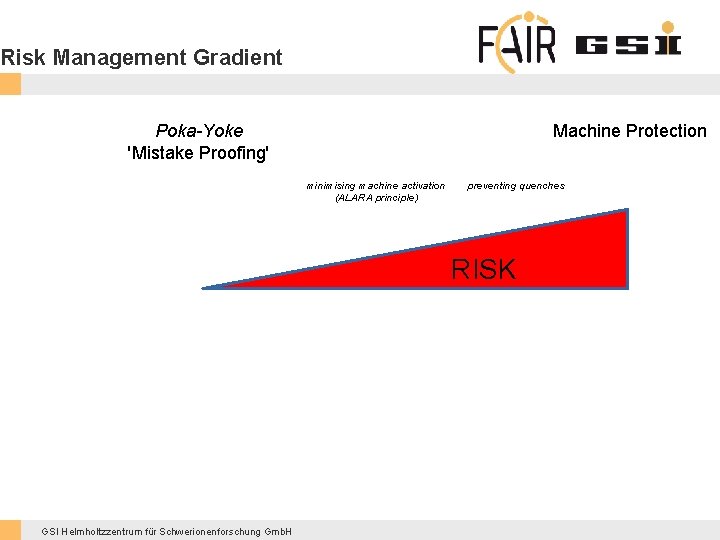 Risk Management Gradient

FAIR GSI

Poka-Yoke
'Mistake Proofing'

Machine Protection

minimising machine activation
(ALARA principle)

preventing quenches

RISK

GSI Helmholtzzentrum für Schwerionenforschung GmbH